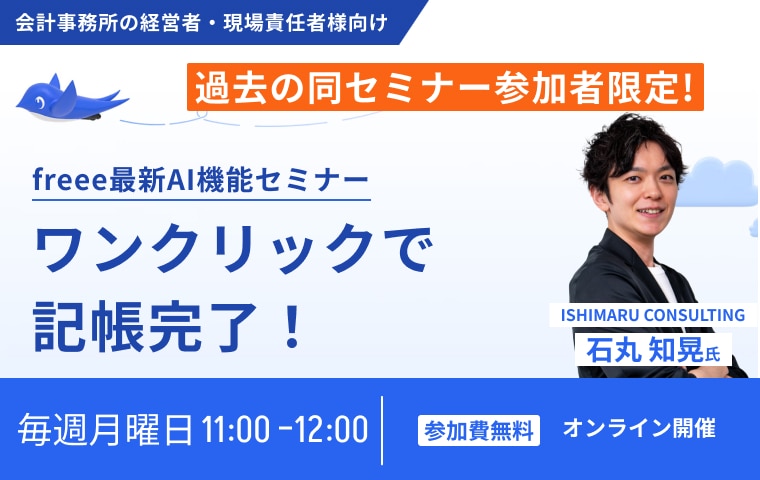 会計事務所の経営者・現場責任者様向け

過去の同セミナー参加者限定!

freee最新AI機能セミナー

ワンクリックで
記帳完了!

ISHIMARU CONSULTING
石丸 知晃氏

毎週月曜日 11:00 -12:00

参加費無料 オンライン開催